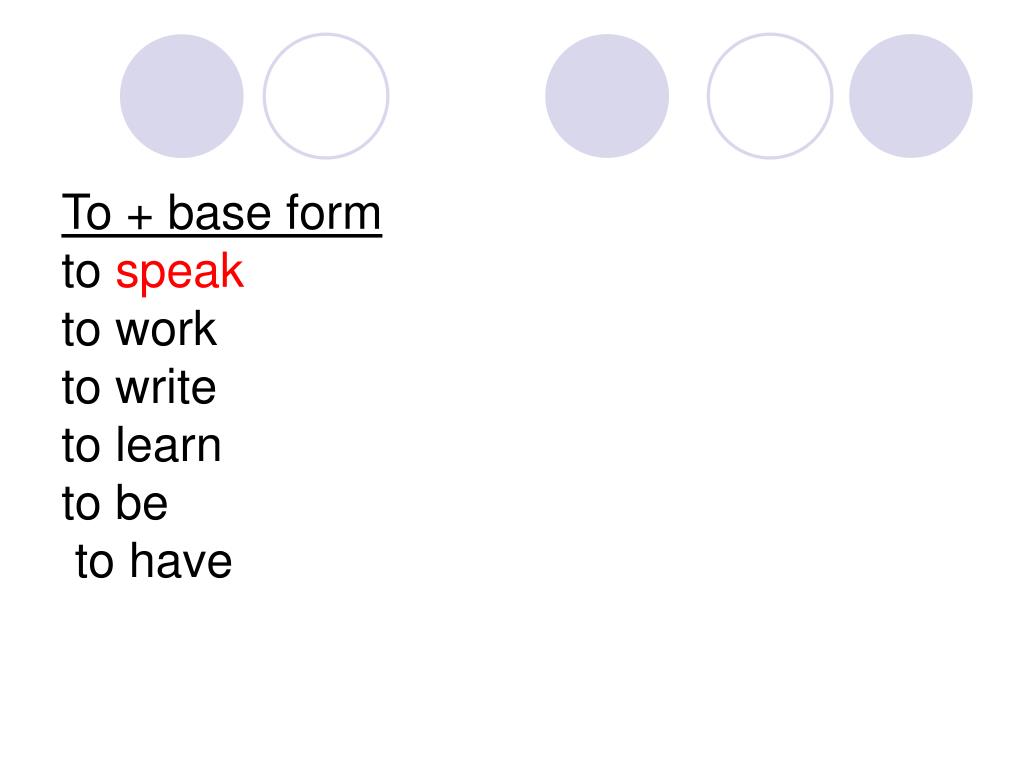 To + base form
to speak
to work
to write
to learn
to be
to have